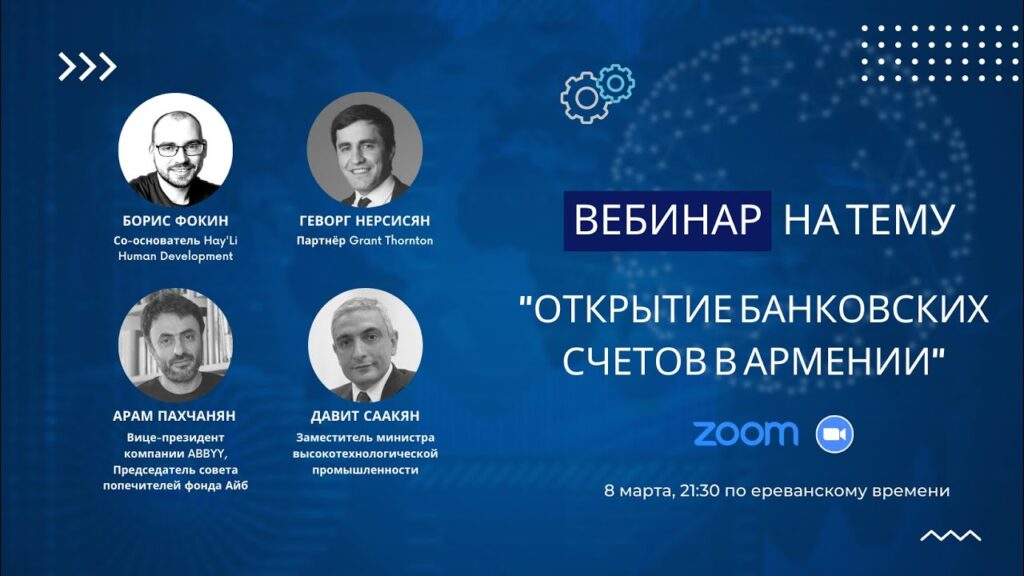 БОРИС ФОКИН
Со-основатель Hay'Li Human Development

ГЕВОРГ НЕРСИСЯН
Партнёр Grant Thornton

АРАМ ПАХЧАНЯН
Вице-президент компании ABBYY, Председатель совета попечителей фонда Айб

ДАВИТ СААКЯН
Заместитель министра высокотехнологической промышленности

ВЕБИНАР НА ТЕМУ

"ОТКРЫТИЕ БАНКОВСКИХ СЧЕТОВ В АРМЕНИИ"

zoom

8 марта, 21:30 по ереванскому времени